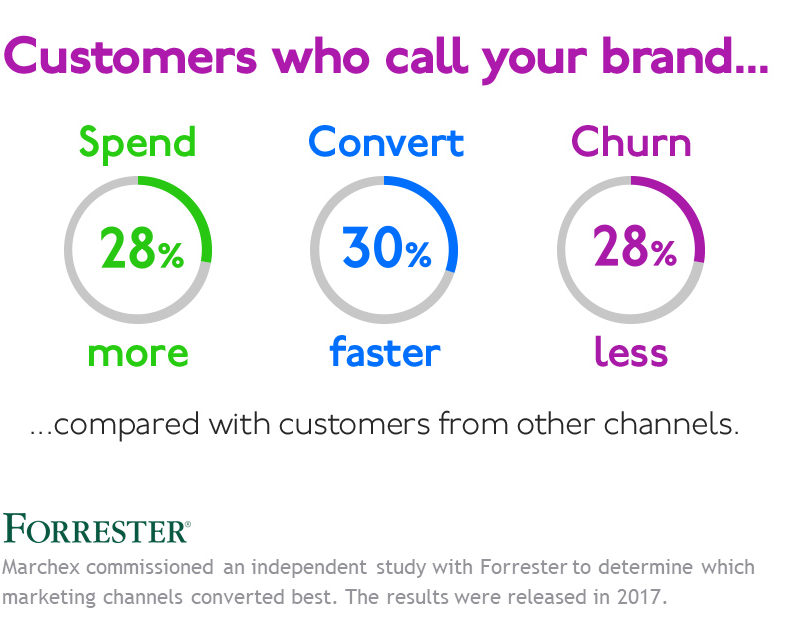 Customers who call your brand...

Spend
28%
more

Convert
30%
faster

Churn
28%
less

...compared with customers from other channels.

FORRESTER®
Marchex commissioned an independent study with Forrester to determine which marketing channels converted best. The results were released in 2017.